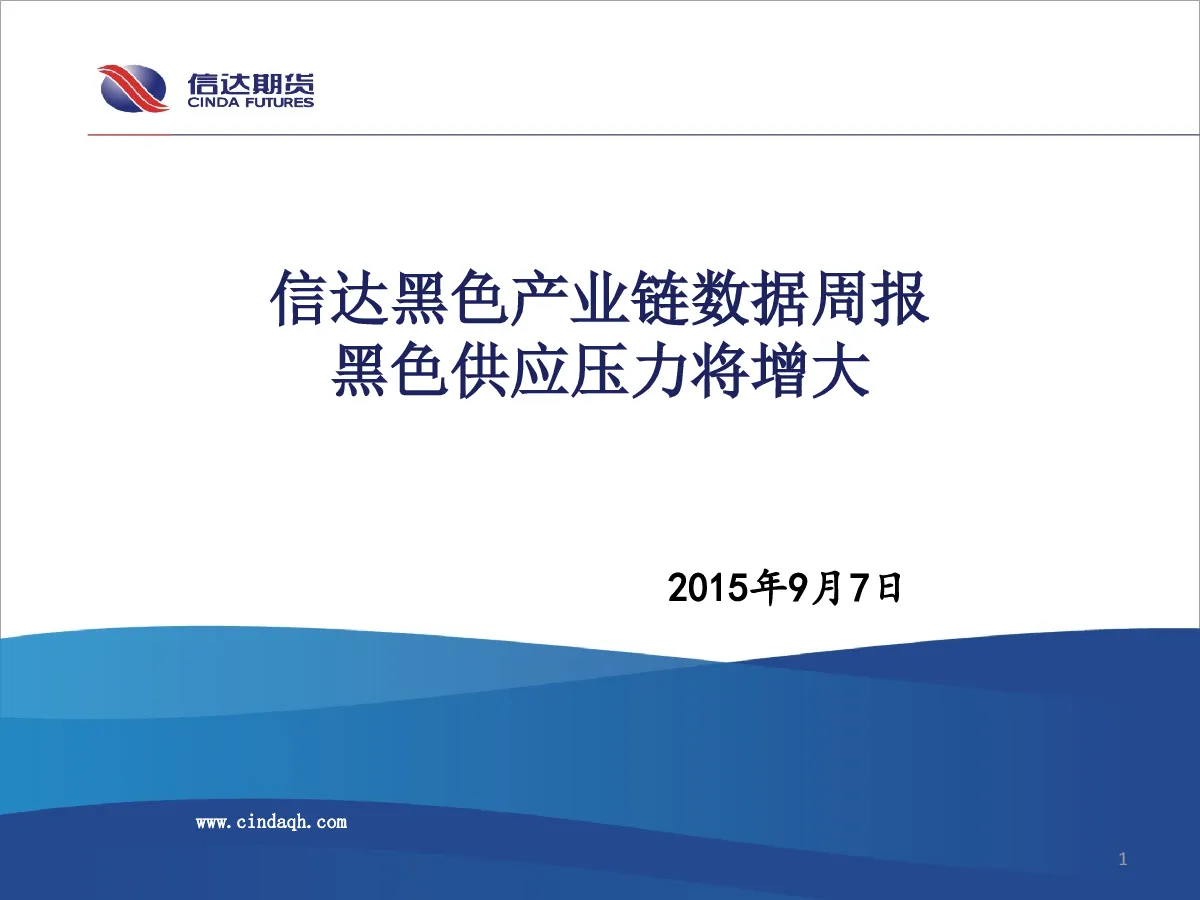 信达期货
CINDA FUTURES

信达黑色产业链数据周报
黑色供应压力将增大

2015年9月7日

www.cindaqh.com

1